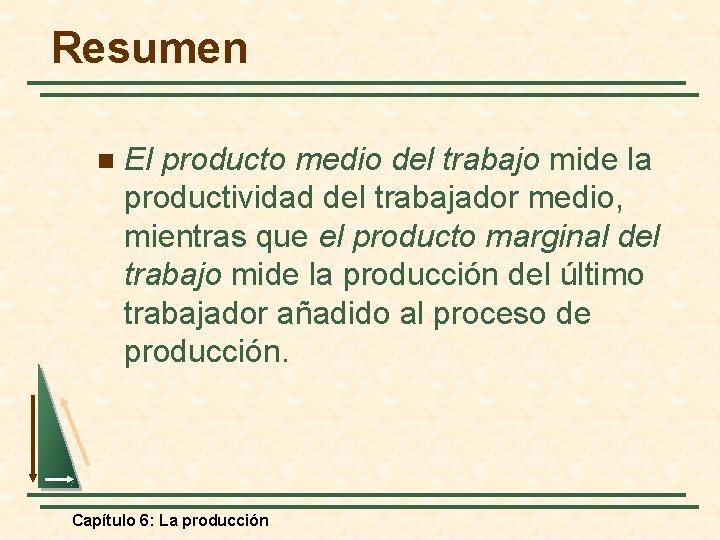 Resumen

El producto medio del trabajo mide la productividad del trabajador medio, mientras que el producto marginal del trabajo mide la producción del último trabajador añadido al proceso de producción.

Capítulo 6: La producción